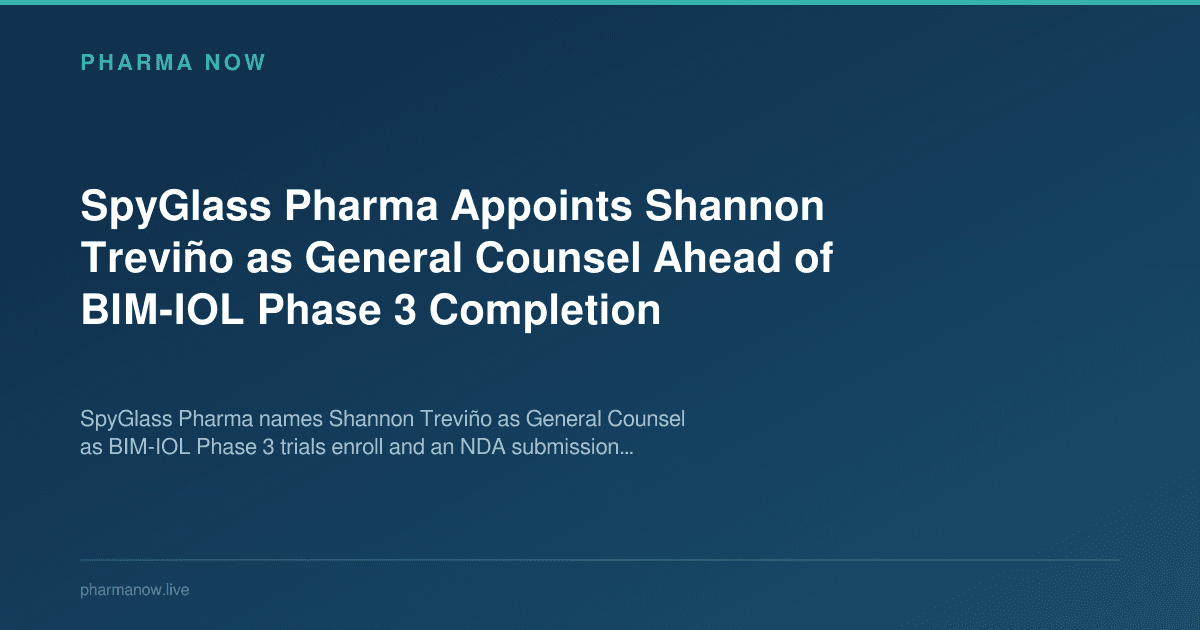 PHARMA NOW

SpyGlass Pharma Appoints Shannon Treviño as General Counsel Ahead of BIM-IOL Phase 3 Completion

SpyGlass Pharma names Shannon Treviño as General Counsel as BIM-IOL Phase 3 trials enroll and an NDA submission...

pharmanow.live